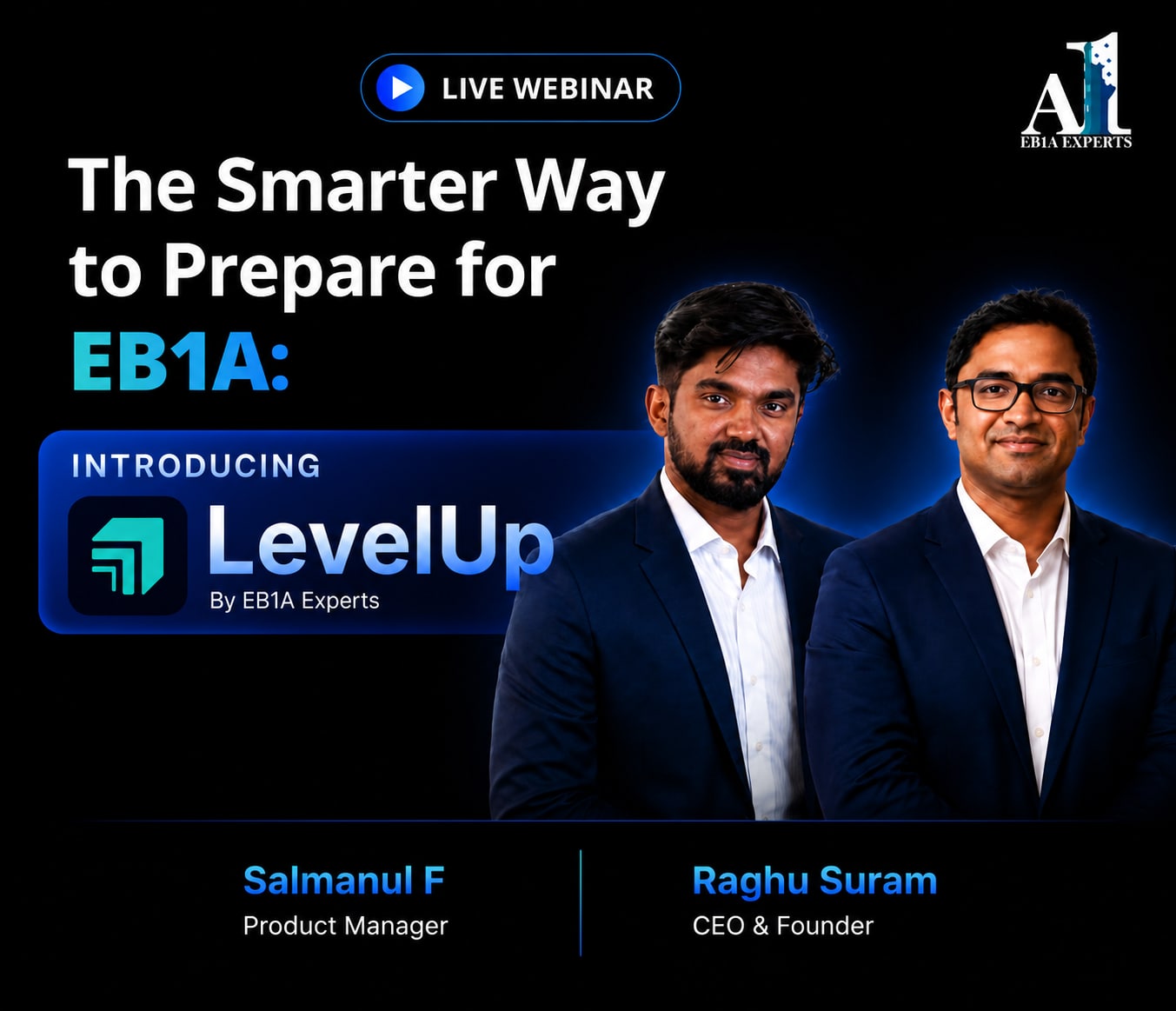 LIVE WEBINAR

A1
EB1A EXPERTS

The Smarter Way to Prepare for EB1A:

INTRODUCING
LevelUp
By EB1A Experts

Salmanul F
Product Manager

Raghu Suram
CEO & Founder